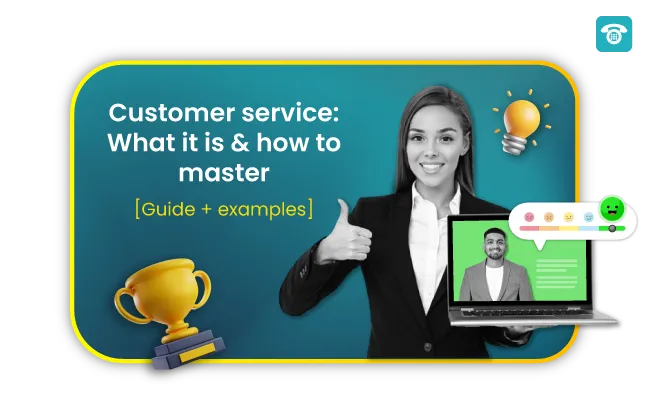 Customer service: What it is & how to master

[Guide + examples]